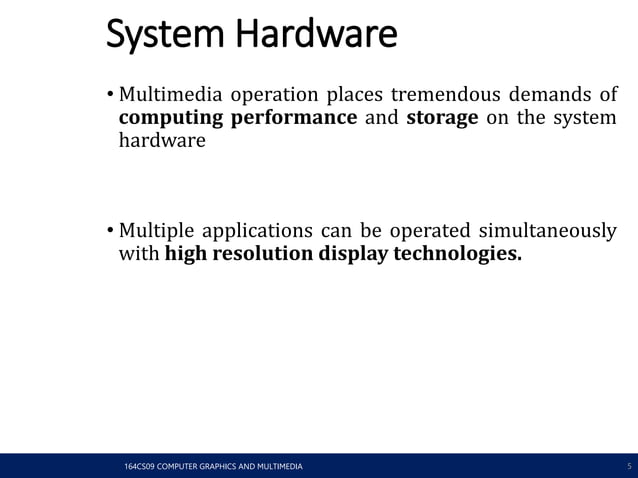 System Hardware

• Multimedia operation places tremendous demands of computing performance and storage on the system hardware

• Multiple applications can be operated simultaneously with high resolution display technologies.

164CS09 COMPUTER GRAPHICS AND MULTIMEDIA

5